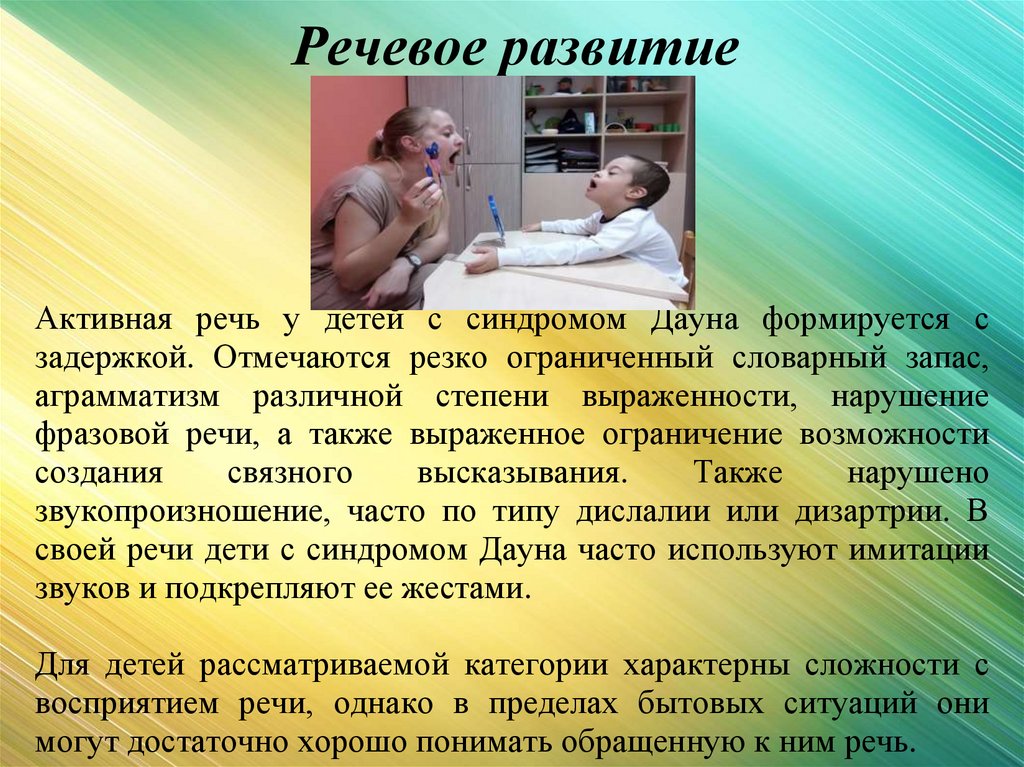 Речевое развитие

Активная речь у детей с синдромом Дауна формируется с задержкой. Отмечаются резко ограниченный словарный запас, аграмматизм различной степени выраженности, нарушение фразовой речи, а также выраженное ограничение возможности создания связного высказывания. Также нарушено звукопроизношение, часто по типу дислалии или дизартрии. В своей речи дети с синдромом Дауна часто используют имитации звуков и подкрепляют ее жестами.

Для детей рассматриваемой категории характерны сложности с восприятием речи, однако в пределах бытовых ситуаций они могут достаточно хорошо понимать обращенную к ним речь.